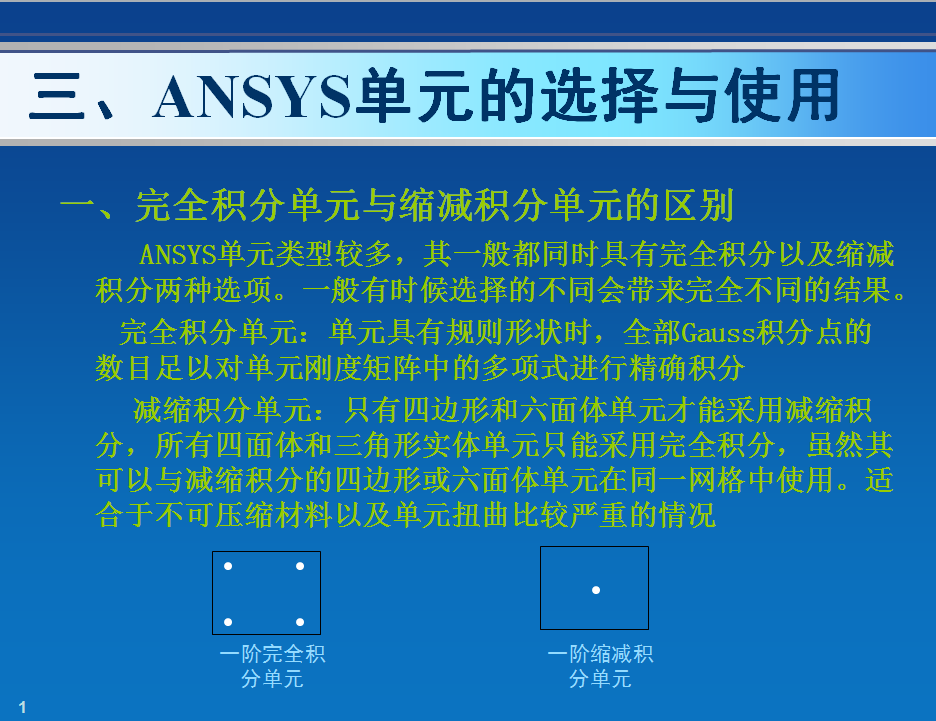 三、ANSYS单元的选择与使用

一、完全积分单元与缩减积分单元的区别

ANSYS单元类型较多，其一般都同时具有完全积分以及缩减积分两种选项。一般有时候选择的不同会带来完全不同的结果。

完全积分单元：单元具有规则形状时，全部Gauss积分点的数目足以对单元刚度矩阵中的多项式进行精确积分

减缩积分单元：只有四边形和六面体单元才能采用减缩积分，所有四面体和三角形实体单元只能采用完全积分，虽然其可以与减缩积分的四边形或六面体单元在同一网格中使用。适合于不可压缩材料以及单元扭曲比较严重的情况

一阶完全积分单元

一阶缩减积分单元

1